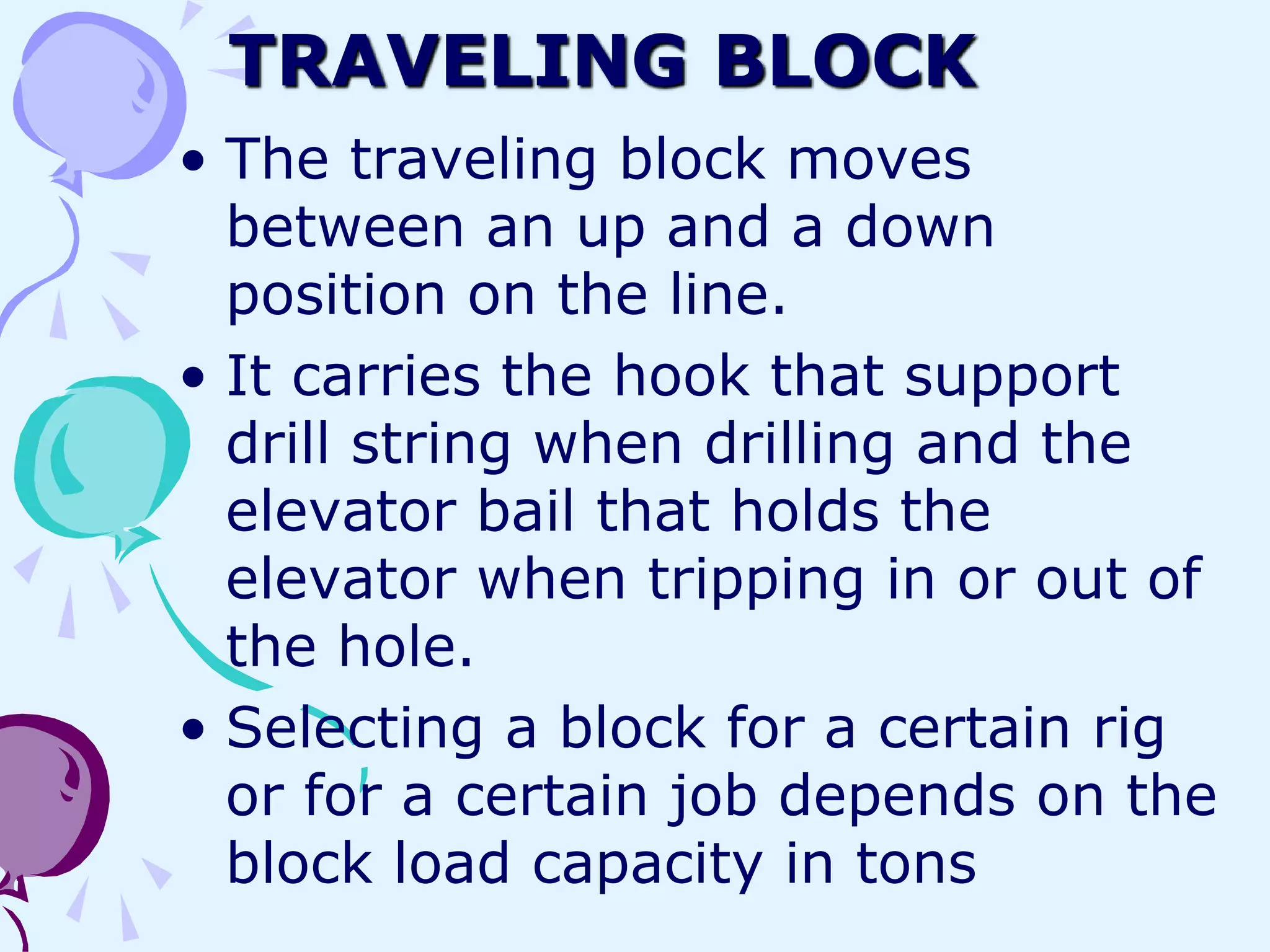 TRAVELING BLOCK

• The traveling block moves between an up and a down position on the line.

• It carries the hook that support drill string when drilling and the elevator bail that holds the elevator when tripping in or out of the hole.

• Selecting a block for a certain rig or for a certain job depends on the block load capacity in tons